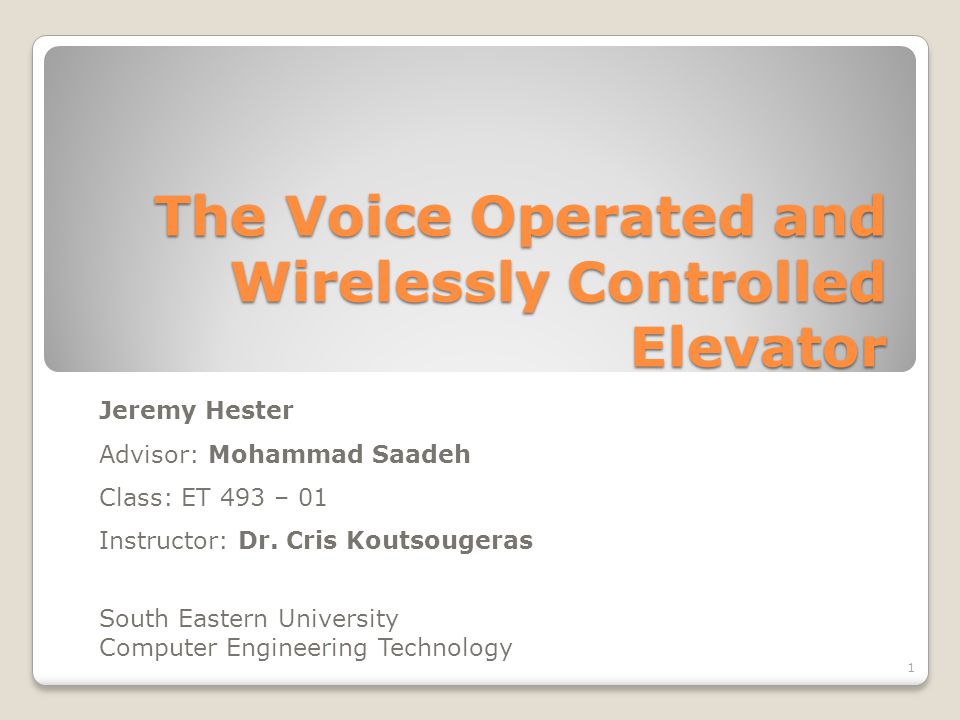 The Voice Operated and Wirelessly Controlled Elevator

Jeremy Hester

Advisor: Mohammad Saadeh

Class: ET 493 – 01

Instructor: Dr. Cris Koutsougeras

South Eastern University
Computer Engineering Technology

1